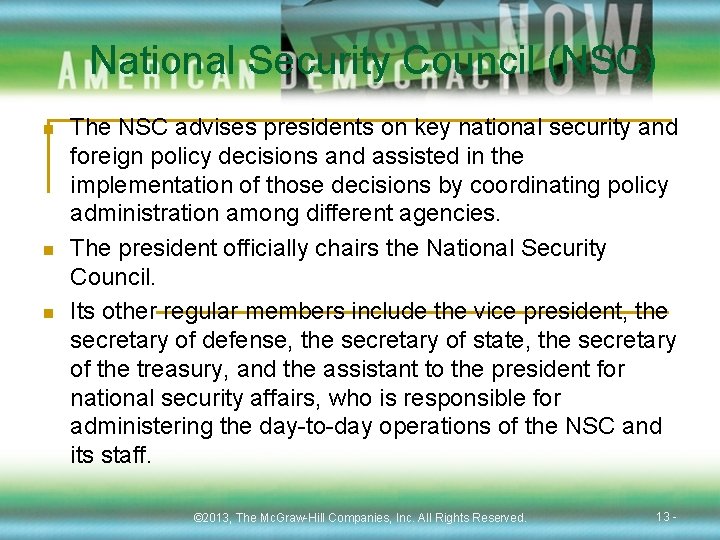 AMERICAN DEMOCRACY NOW

VOTING

National Security Council (NSC)

The NSC advises presidents on key national security and foreign policy decisions and assisted in the implementation of those decisions by coordinating policy administration among different agencies.

The president officially chairs the National Security Council.

Its other regular members include the vice president, the secretary of defense, the secretary of state, the secretary of the treasury, and the assistant to the president for national security affairs, who is responsible for administering the day-to-day operations of the NSC and its staff.

©2013, The McGraw-Hill Companies, Inc. All Rights Reserved.

13 -